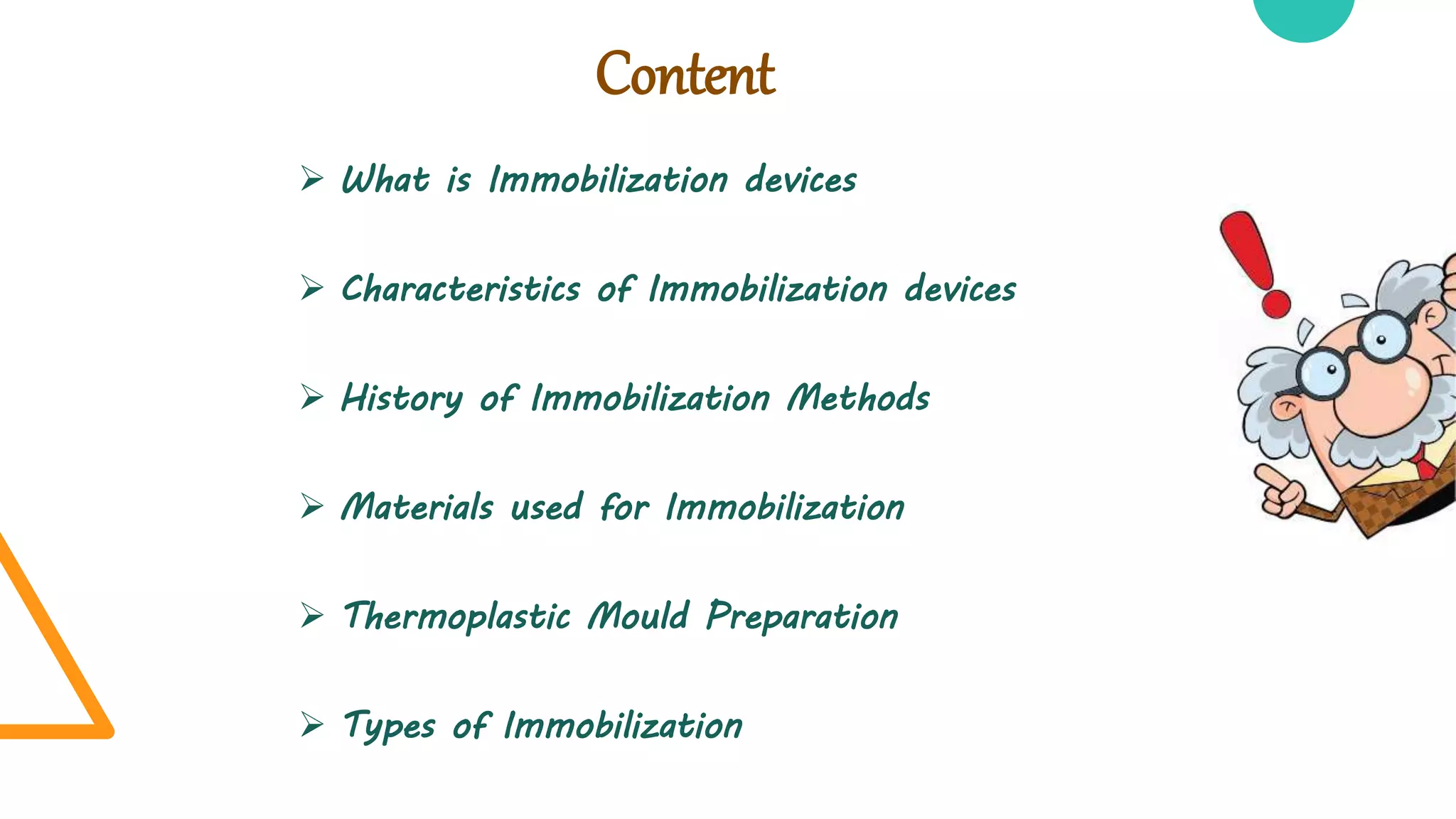 Content

➢ What is Immobilization devices

➢ Characteristics of Immobilization devices

➢ History of Immobilization Methods

➢ Materials used for Immobilization

➢ Thermoplastic Mould Preparation

➢ Types of Immobilization